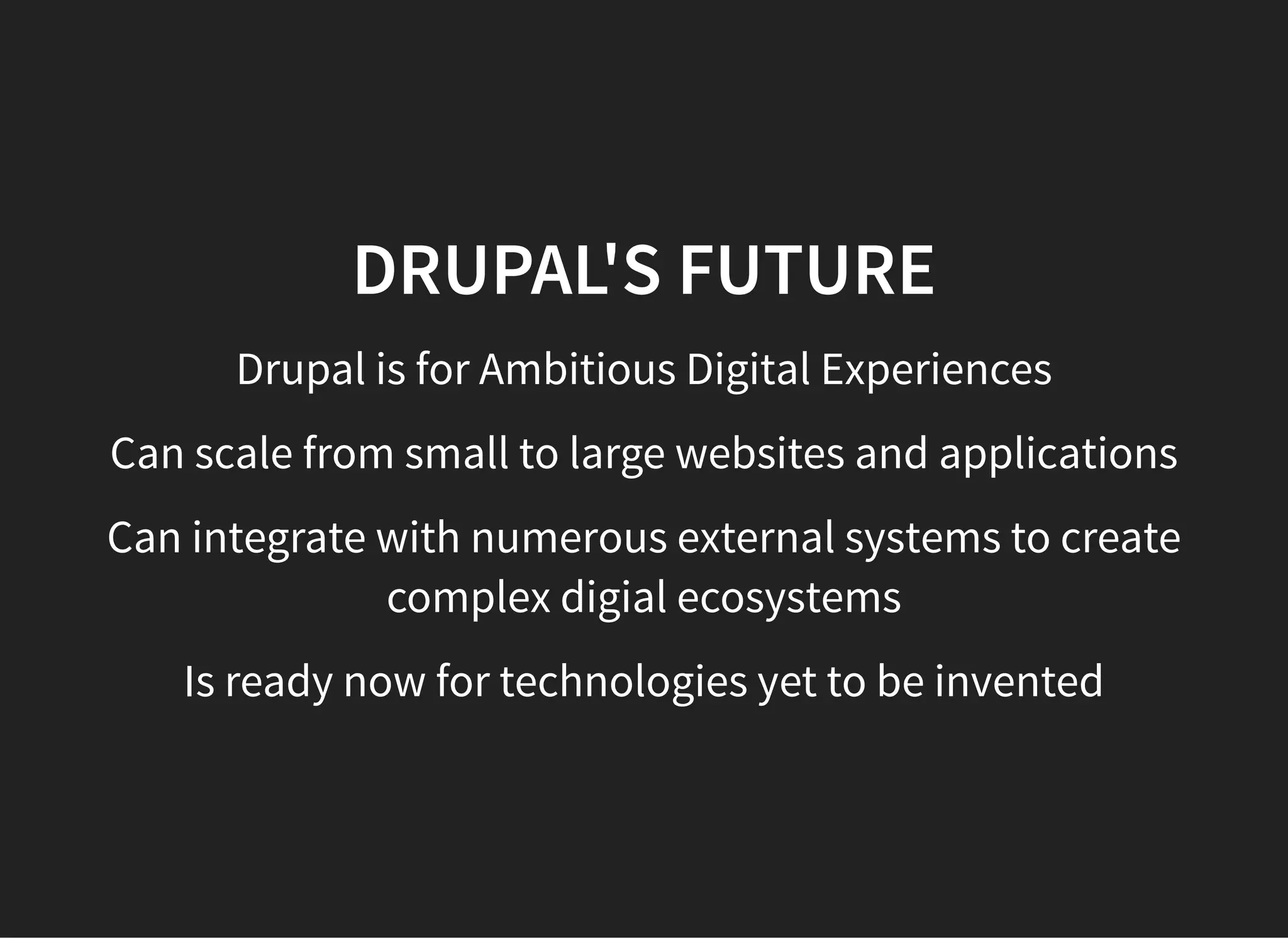 DRUPAL'S FUTURE

Drupal is for Ambitious Digital Experiences

Can scale from small to large websites and applications

Can integrate with numerous external systems to create complex digial ecosystems

Is ready now for technologies yet to be invented